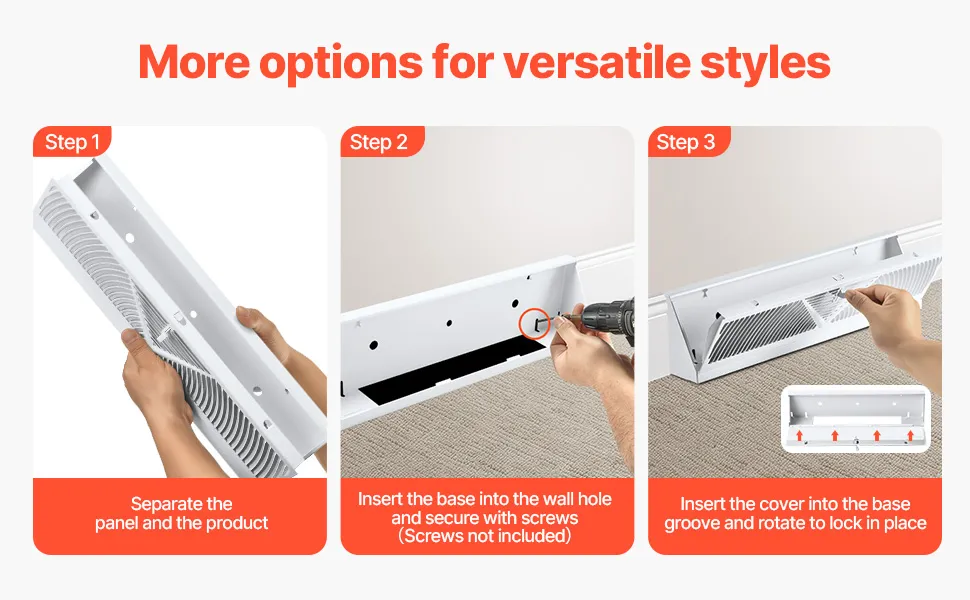 More options for versatile styles

Step 1

Separate the panel and the product

Step 2

Insert the base into the wall hole and secure with screws (Screws not included)

Step 3

Insert the cover into the base groove and rotate to lock in place